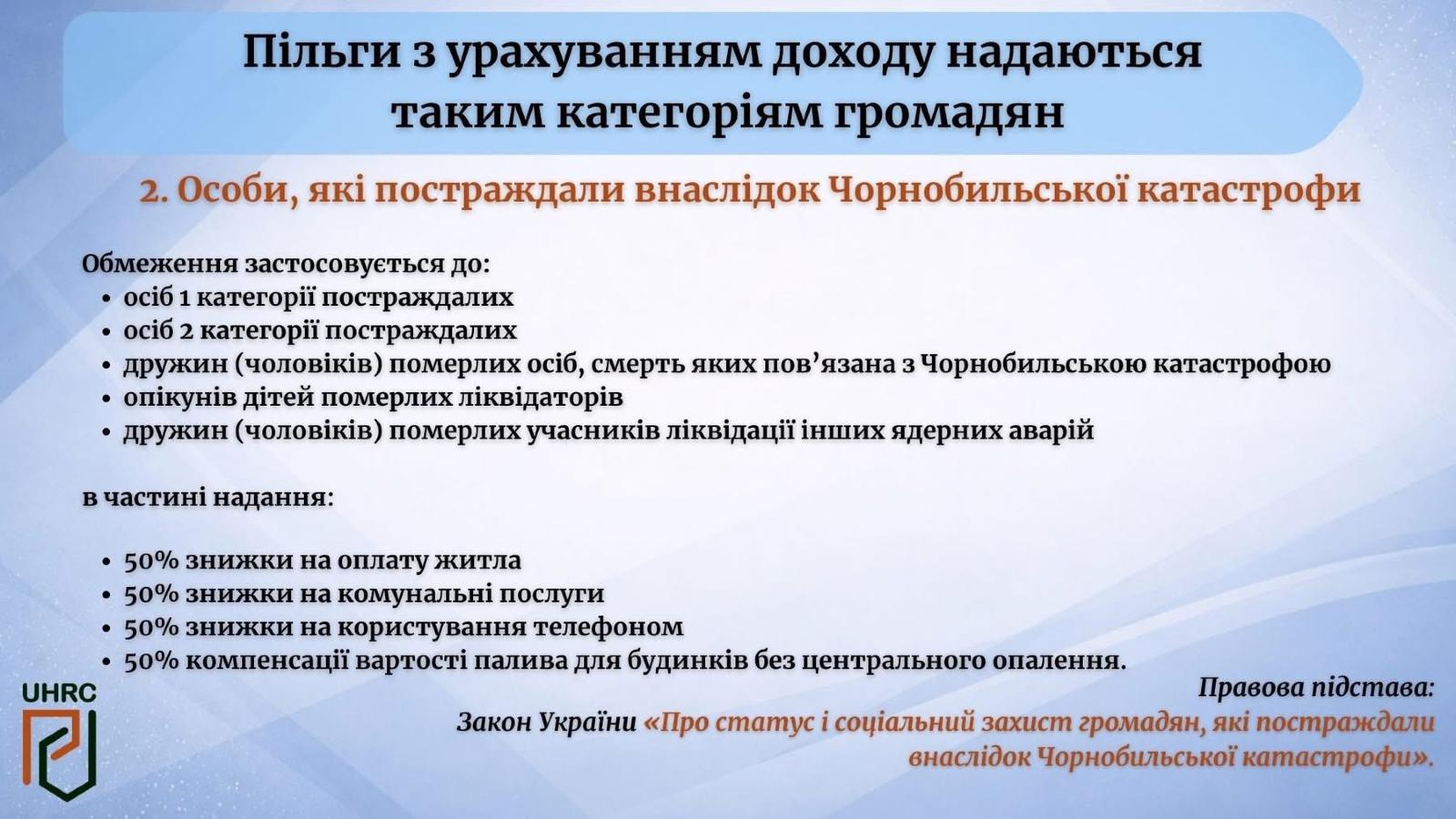 Пільги з урахуванням доходу надаються таким категоріям громадян

2. Особи, які постраждали внаслідок Чорнобильської катастрофи

Обмеження застосовується до:
• осіб 1 категорії постраждалих
• осіб 2 категорії постраждалих
• дружин (чоловіків) померлих осіб, смерть яких пов'язана з Чорнобильською катастрофою
• опікунів дітей померлих ліквідаторів
• дружин (чоловіків) померлих учасників ліквідації інших ядерних аварій

в частині надання:

• 50% знижки на оплату житла
• 50% знижки на комунальні послуги
• 50% знижки на користування телефоном
• 50% компенсації вартості палива для будинків без центрального опалення.

UHRC

Правова підстава:
Закон України «Про статус і соціальний захист громадян, які постраждали внаслідок Чорнобильської катастрофи».